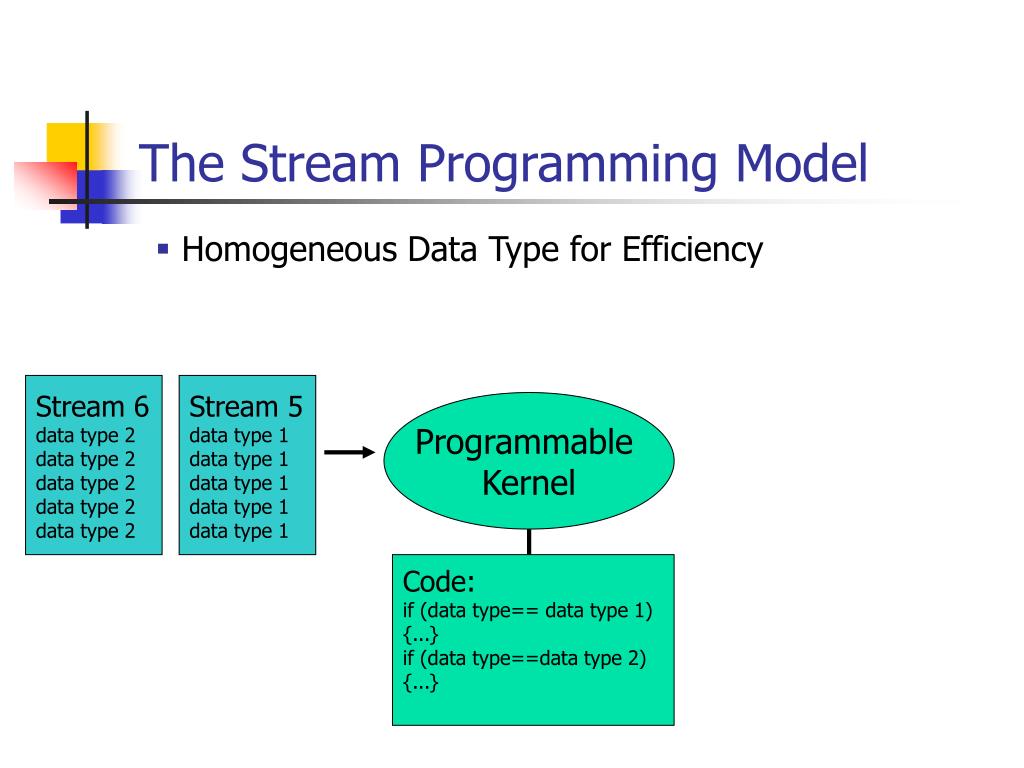 The Stream Programming Model

▪ Homogeneous Data Type for Efficiency

Stream 6
data type 2
data type 2
data type 2
data type 2
data type 2

Stream 5
data type 1
data type 1
data type 1
data type 1
data type 1

Programmable Kernel

Code:
if (data type== data type 1)
{...}
if (data type==data type 2)
{...}